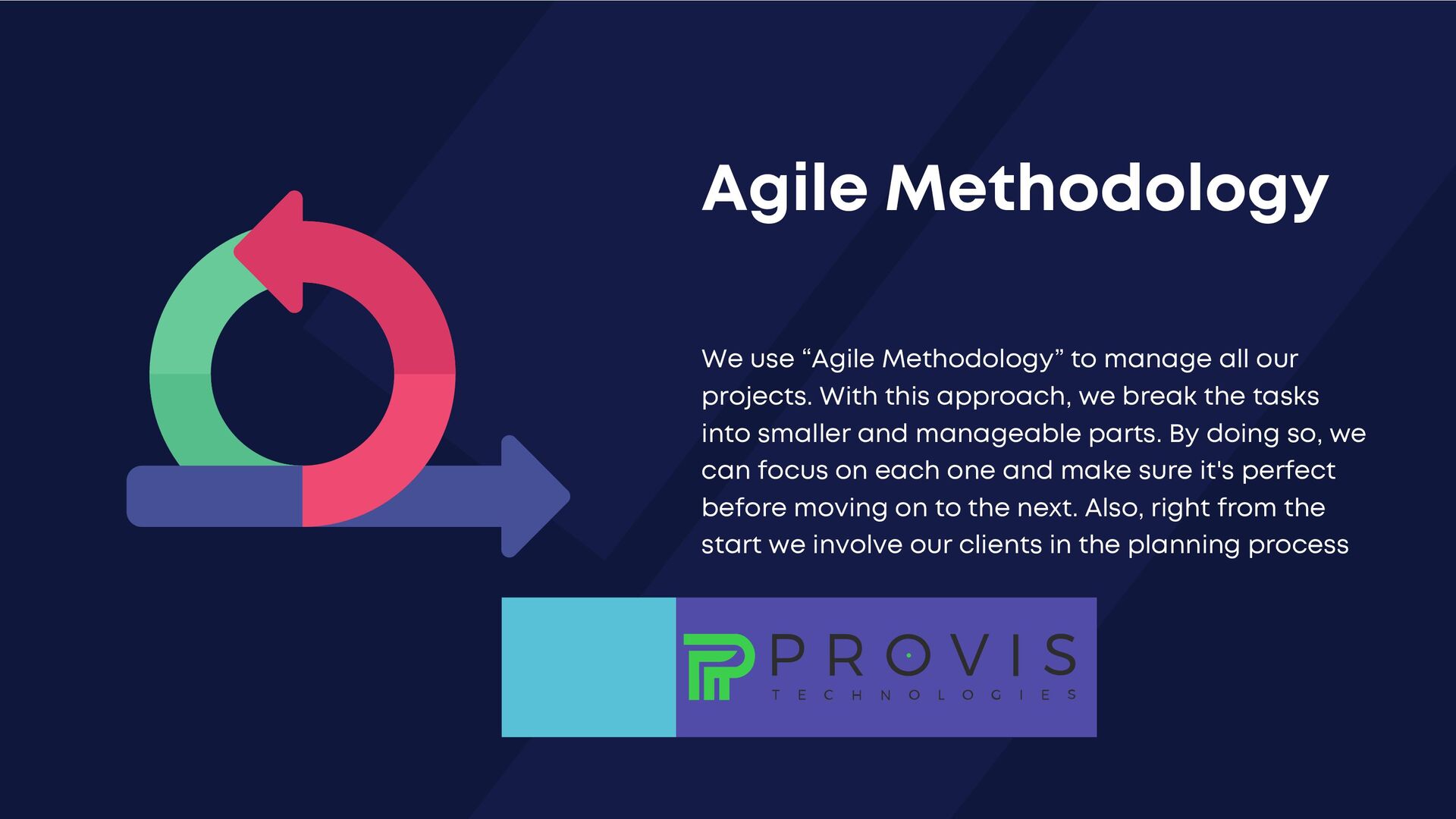 Agile Methodology

We use “Agile Methodology” to manage all our projects. With this approach, we break the tasks into smaller and manageable parts. By doing so, we can focus on each one and make sure it's perfect before moving on to the next. Also, right from the start we involve our clients in the planning process

PROVIS
TECHNOLOGIES